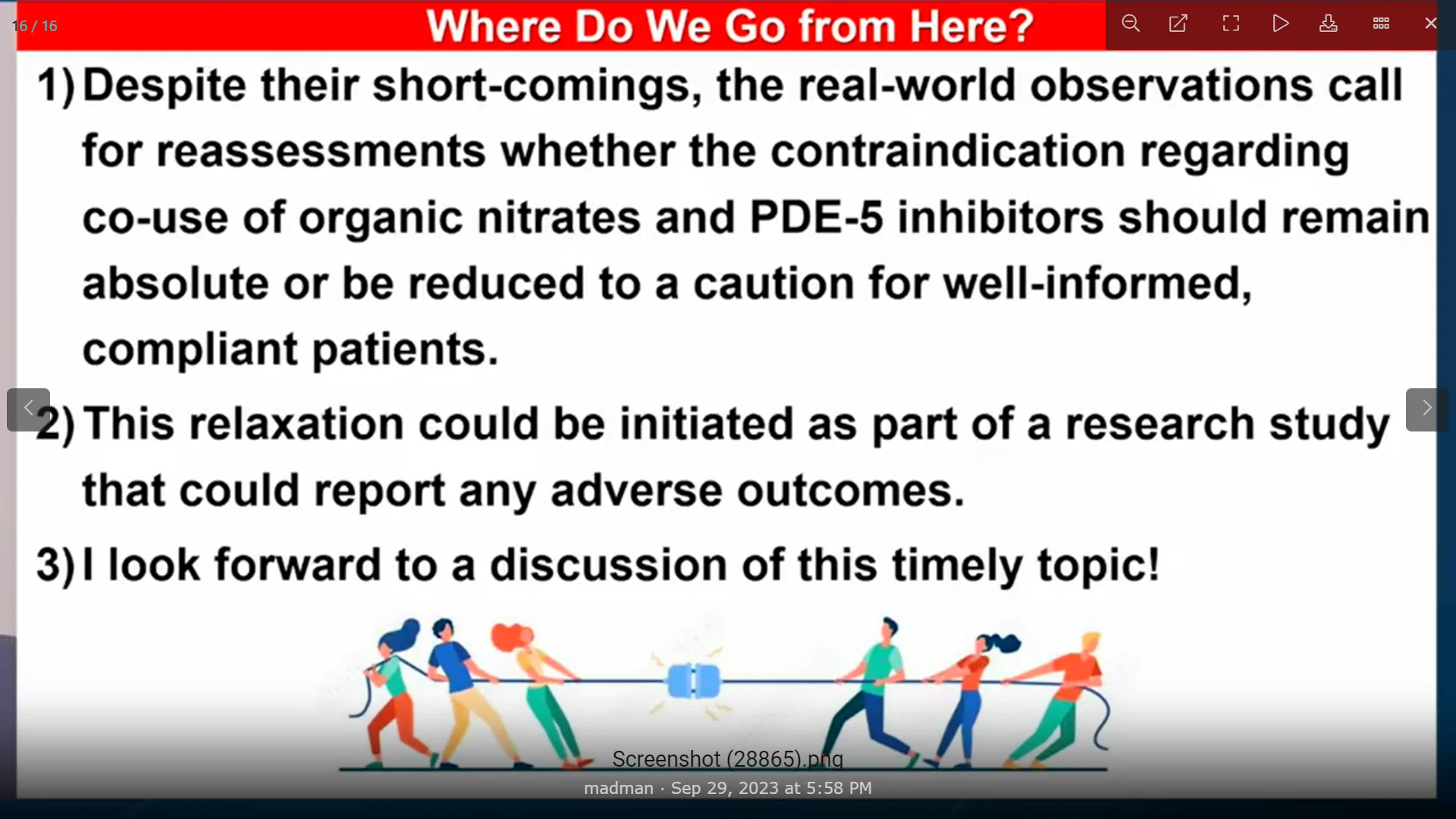 16 / 16

Where Do We Go from Here?

1) Despite their short-comings, the real-world observations call for reassessments whether the contraindication regarding co-use of organic nitrates and PDE-5 inhibitors should remain absolute or be reduced to a caution for well-informed, compliant patients.

2) This relaxation could be initiated as part of a research study that could report any adverse outcomes.

3) I look forward to a discussion of this timely topic!

Screenshot (28865).png

madman · Sep 29, 2023 at 5:58 PM